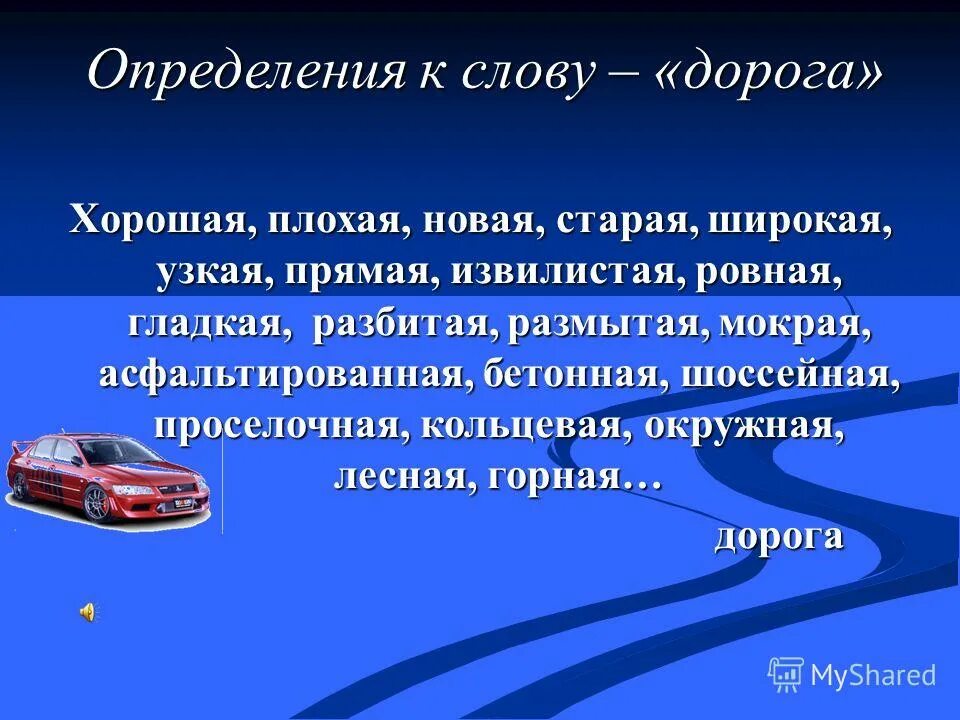 Определения к слову – «дорога»

Хорошая, плохая, новая, старая, широкая, узкая, прямая, извилистая, ровная, гладкая, разбитая, размытая, мокрая, асфальтированная, бетонная, шоссейная, проселочная, кольцевая, окружная, лесная, горная…

дорога

MyShared